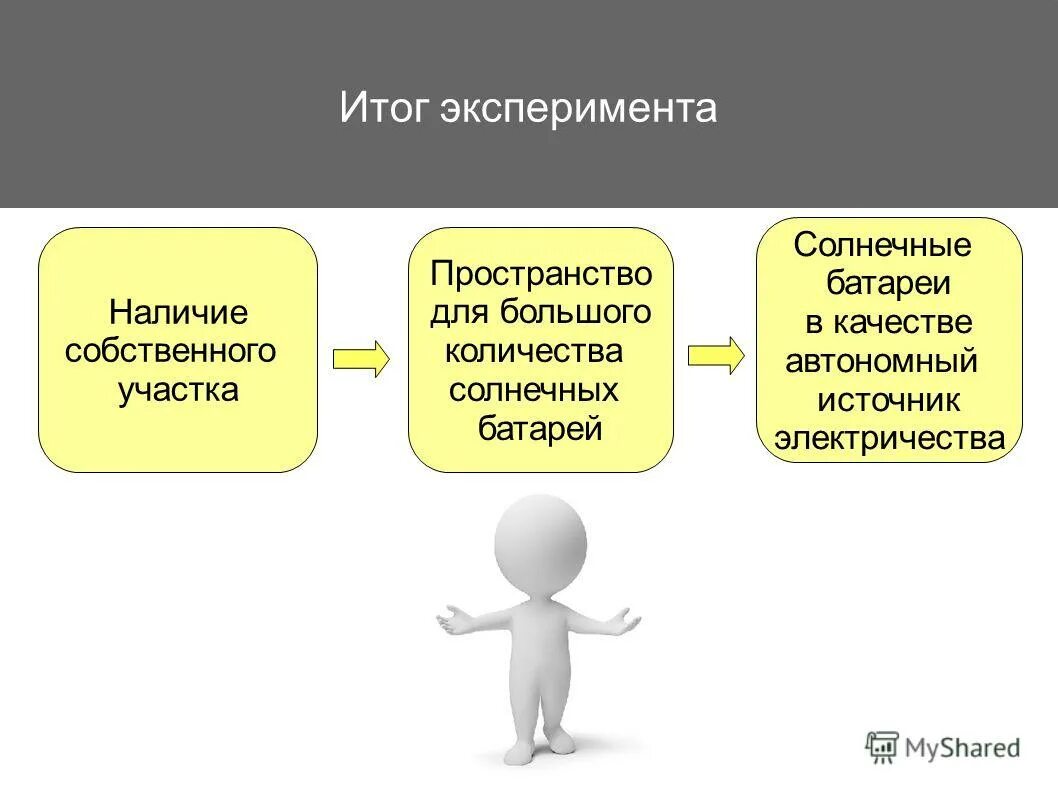 Итог эксперимента

Наличие собственного участка

Пространство для большого количества солнечных батарей

Солнечные батареи в качестве автономный источник электричества

MyShared